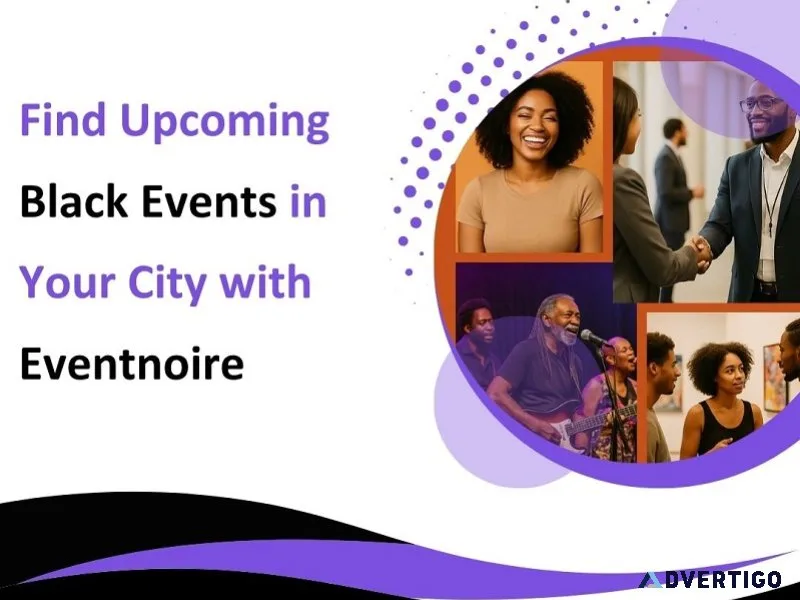 Find Upcoming Black Events in Your City with Eventnoire

ADVERTIGO